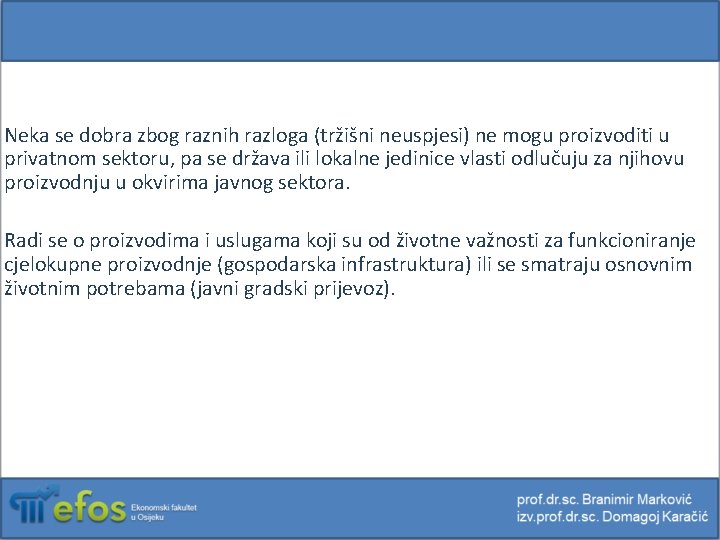 Neka se dobra zbog raznih razloga (tržišni neuspjesi) ne mogu proizvoditi u privatnom sektoru, pa se država ili lokalne jedinice vlasti odlučuju za njihovu proizvodnju u okvirima javnog sektora.

Radi se o proizvodima i uslugama koji su od životne važnosti za funkcioniranje cjelokupne proizvodnje (gospodarska infrastruktura) ili se smatraju osnovnim životnim potrebama (javni gradski prijevoz).

efos Ekonomski fakultet u Osijeku

prof.dr.sc. Branimir Marković
izv.prof.dr.sc. Domagoj Karačić